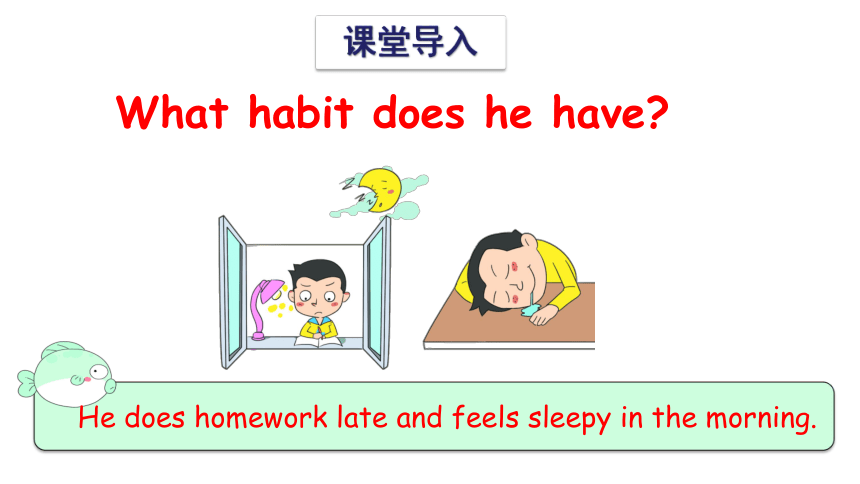 课堂导入

What habit does he have?

He does homework late and feels sleepy in the morning.